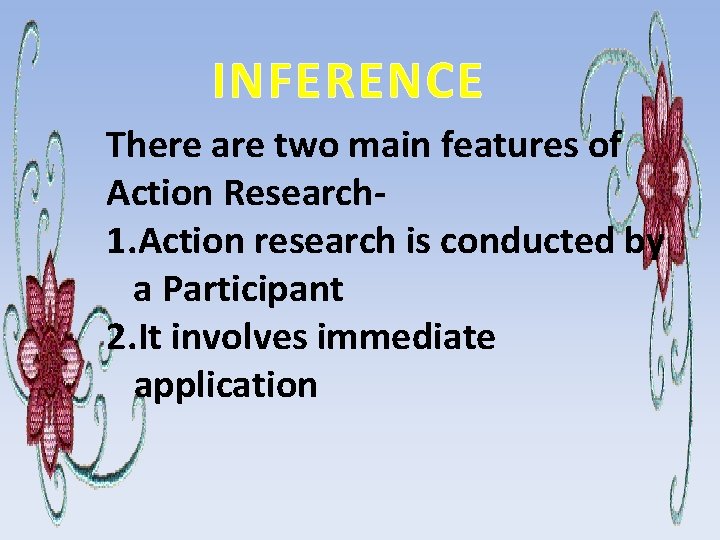 INFERENCE

There are two main features of Action Research-

1.Action research is conducted by a Participant

2.It involves immediate application